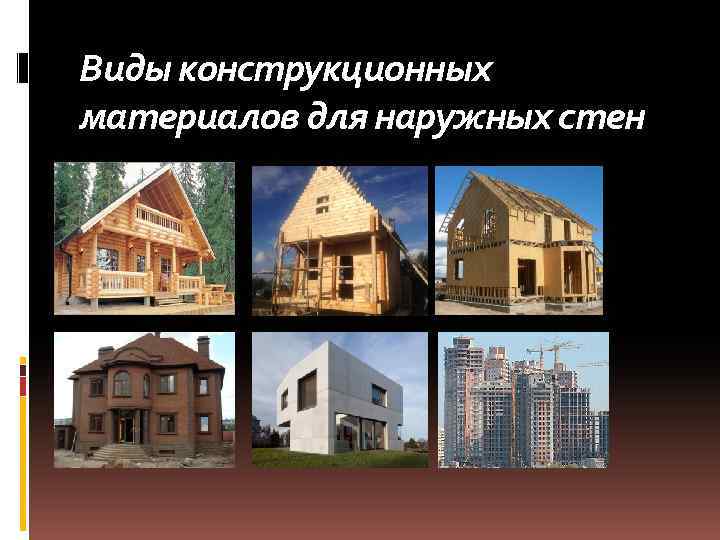 Виды конструкционных материалов для наружных стен